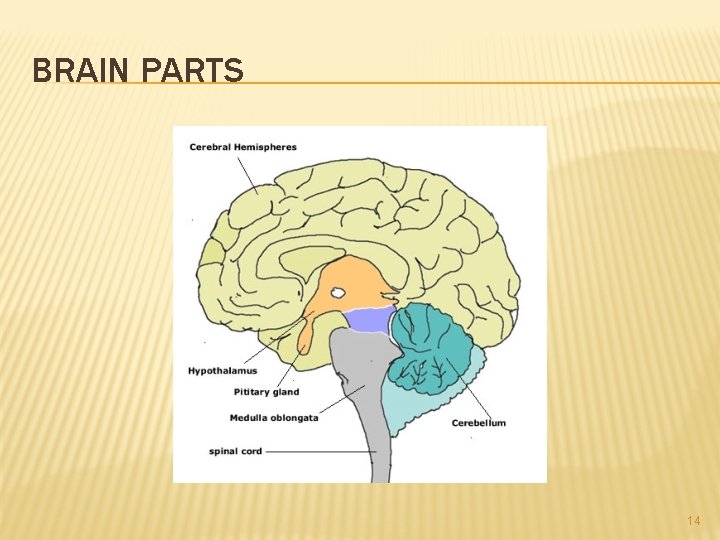 BRAIN PARTS

Cerebral Hemispheres

Hypothalamus

Pititary gland

Medulla oblongata

spinal cord

Cerebellum

14